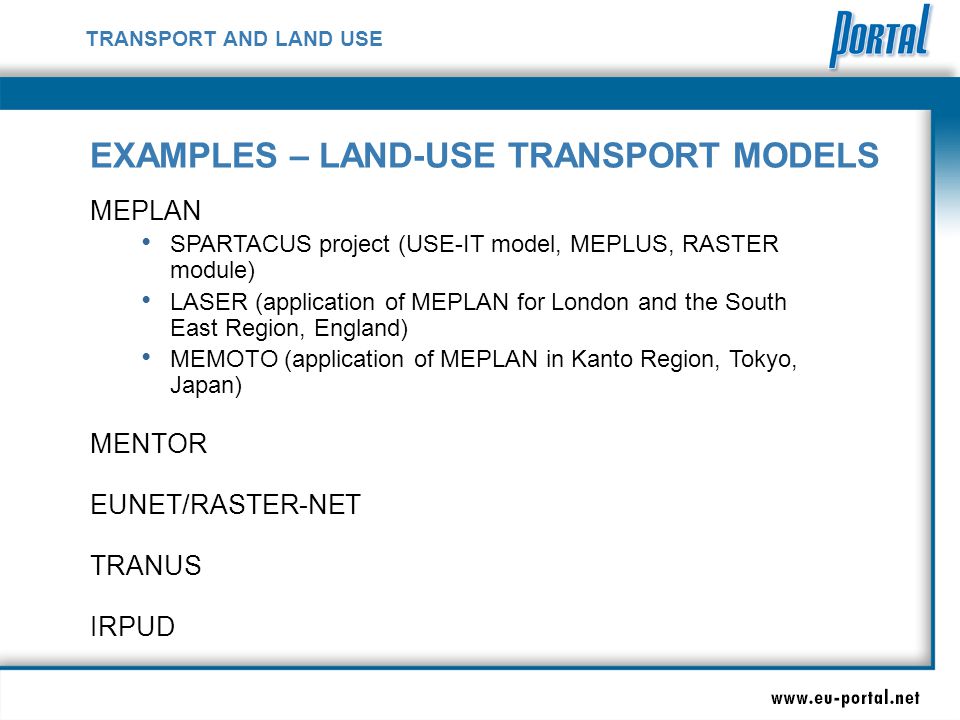 TRANSPORT AND LAND USE

PORTAL

EXAMPLES – LAND-USE TRANSPORT MODELS

MEPLAN

• SPARTACUS project (USE-IT model, MEPLUS, RASTER module)
• LASER (application of MEPLAN for London and the South East Region, England)
• MEMOTO (application of MEPLAN in Kanto Region, Tokyo, Japan)

MENTOR

EUNET/RASTER-NET

TRANUS

IRPUD

www.eu-portal.net